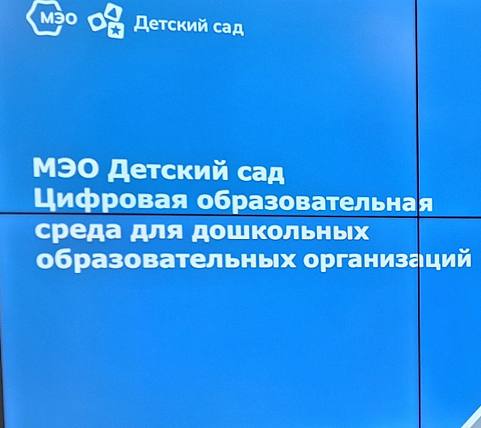 МЭО Детский сад

МЭО Детский сад
Цифровая образовательная среда для дошкольных образовательных организаций